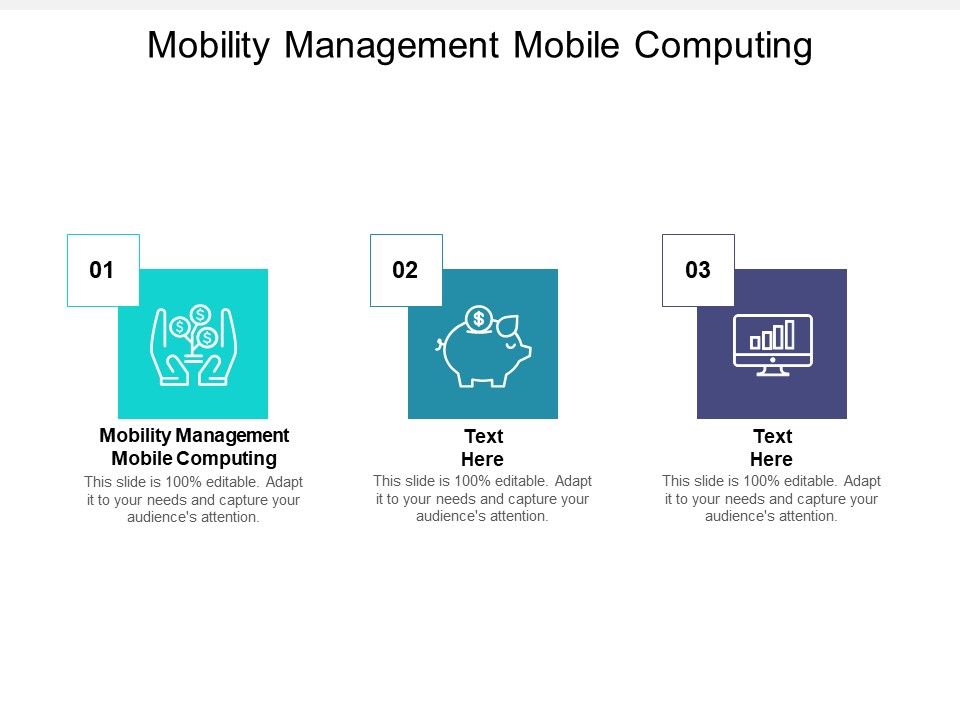 Mobility Management Mobile Computing

01

Mobility Management Mobile Computing

This slide is 100% editable. Adapt it to your needs and capture your audience's attention.

02

Text Here

This slide is 100% editable. Adapt it to your needs and capture your audience's attention.

03

Text Here

This slide is 100% editable. Adapt it to your needs and capture your audience's attention.